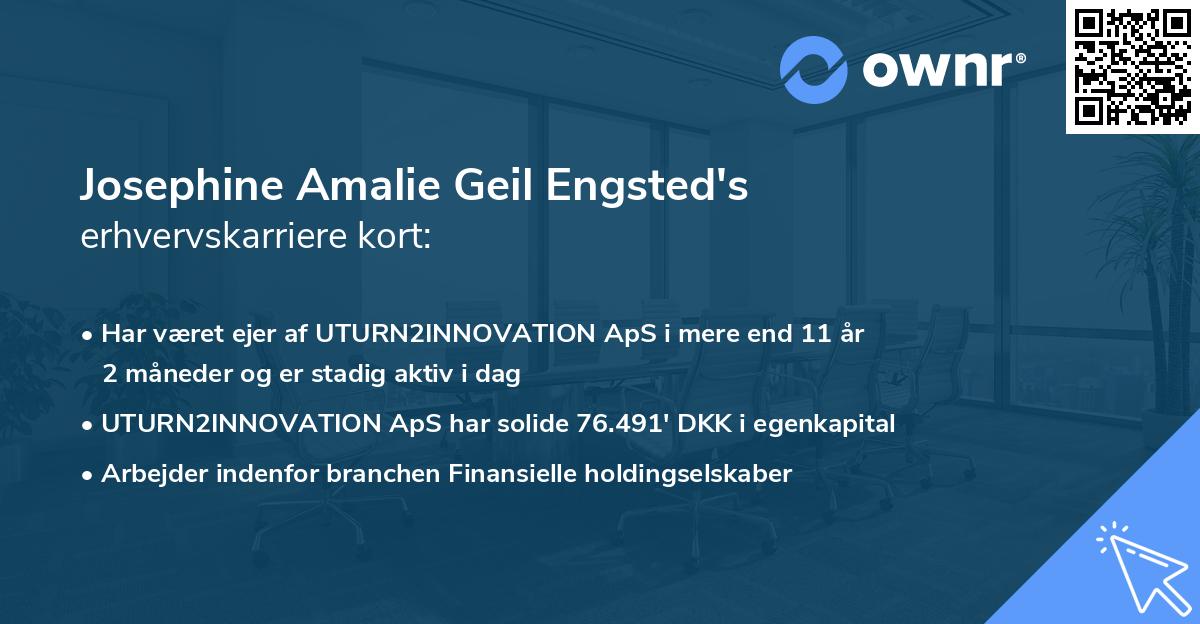 ownr®

Josephine Amalie Geil Engsted's erhvervskarriere kort:

• Har været ejer af UTURN2INNOVATION ApS i mere end 11 år 2 måneder og er stadig aktiv i dag

• UTURN2INNOVATION ApS har solide 76.491' DKK i egenkapital

• Arbejder indenfor branchen Finansielle holdingselskaber